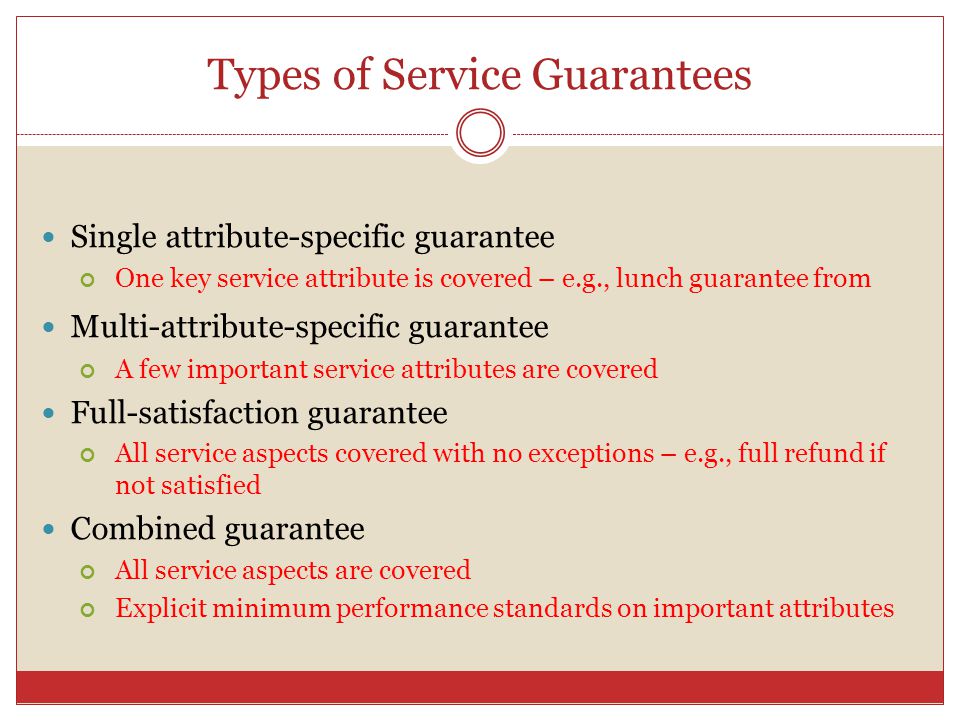 Types of Service Guarantees

Single attribute-specific guarantee

One key service attribute is covered – e.g., lunch guarantee from

Multi-attribute-specific guarantee

A few important service attributes are covered

Full-satisfaction guarantee

All service aspects covered with no exceptions – e.g., full refund if not satisfied

Combined guarantee

All service aspects are covered

Explicit minimum performance standards on important attributes